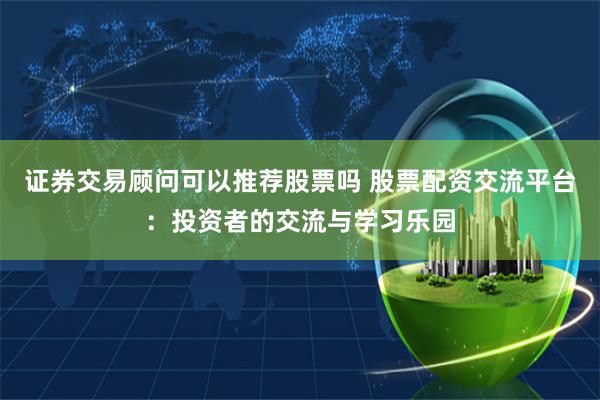 证券交易顾问可以推荐股票吗 股票配资交流平台：投资者的交流与学习乐园